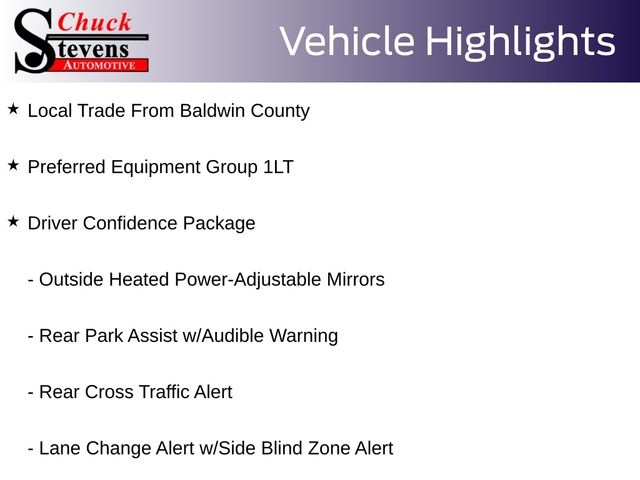 Chuck
Stevens
AUTOMOTIVE

Vehicle Highlights

★ Local Trade From Baldwin County

★ Preferred Equipment Group 1LT

★ Driver Confidence Package

- Outside Heated Power-Adjustable Mirrors

- Rear Park Assist w/Audible Warning

- Rear Cross Traffic Alert

- Lane Change Alert w/Side Blind Zone Alert